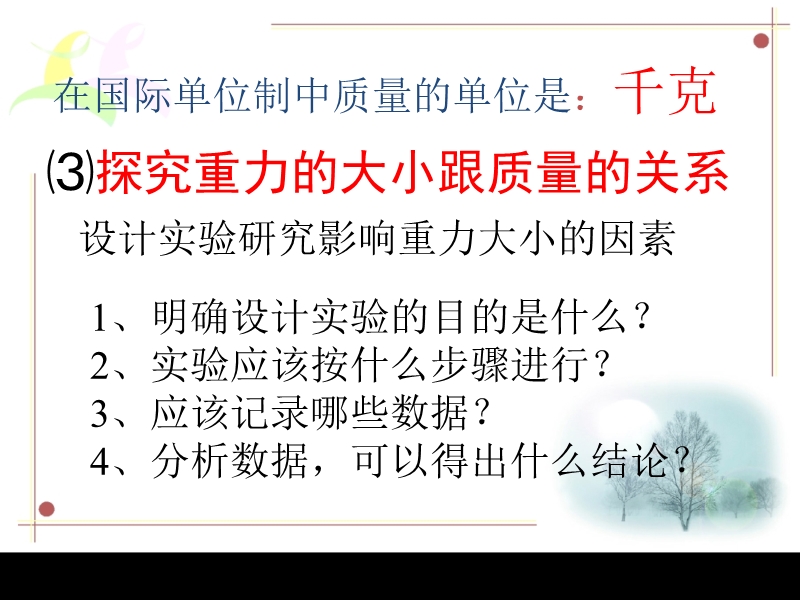 在国际单位制中质量的单位是：千克

⑶探究重力的大小跟质量的关系

设计实验研究影响重力大小的因素

1、明确设计实验的目的是什么？
2、实验应该按什么步骤进行？
3、应该记录哪些数据？
4、分析数据，可以得出什么结论？